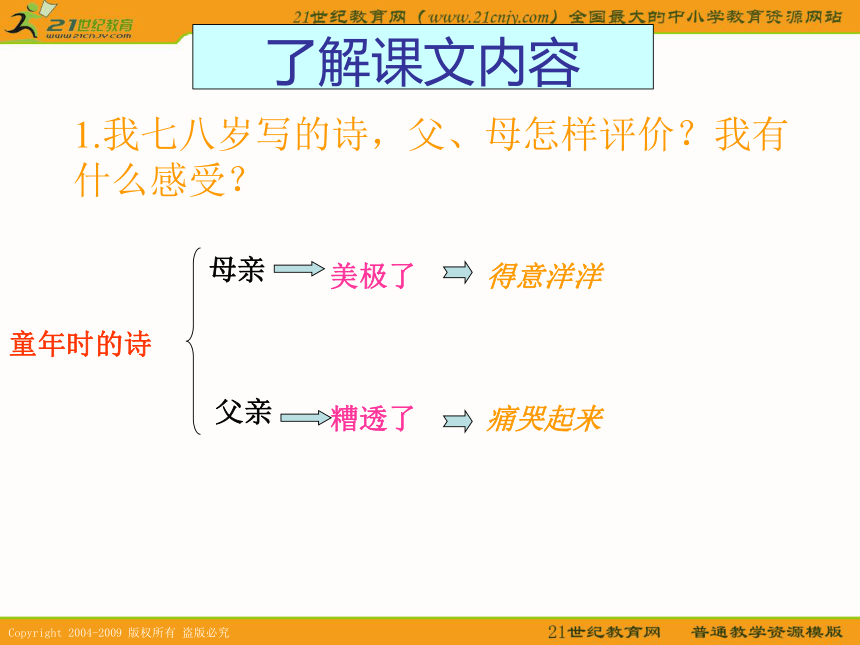 21世纪教育
www.21cnjy.com
21世纪教育网（www.21cnjy.com）全国最大的中小学教育资源网站

了解课文内容

1.我七八岁写的诗，父、母怎样评价？我有什么感受？

童年时的诗

母亲 美极了 得意洋洋

父亲 糟透了 痛哭起来

Copyright 2004-2009 版权所有 盗版必究
21世纪教育网 普通教学资源模版